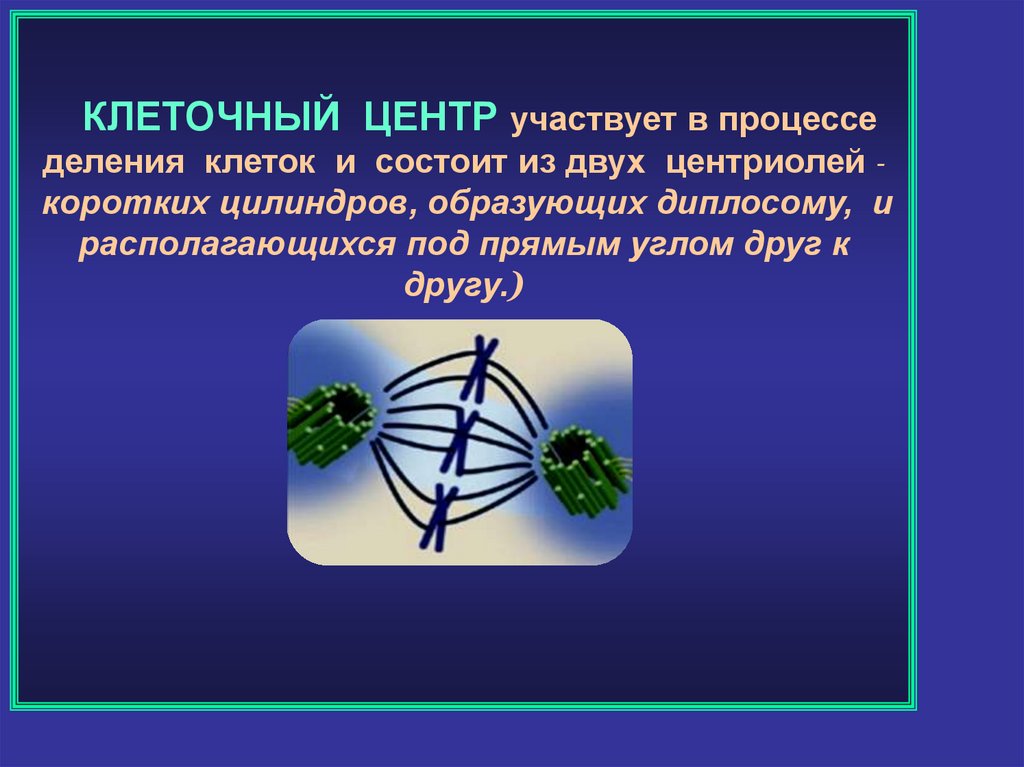 КЛЕТОЧНЫЙ ЦЕНТР участвует в процессе деления клеток и состоит из двух центриолей - коротких цилиндров, образующих диплосому, и располагающихся под прямым углом друг к другу.)